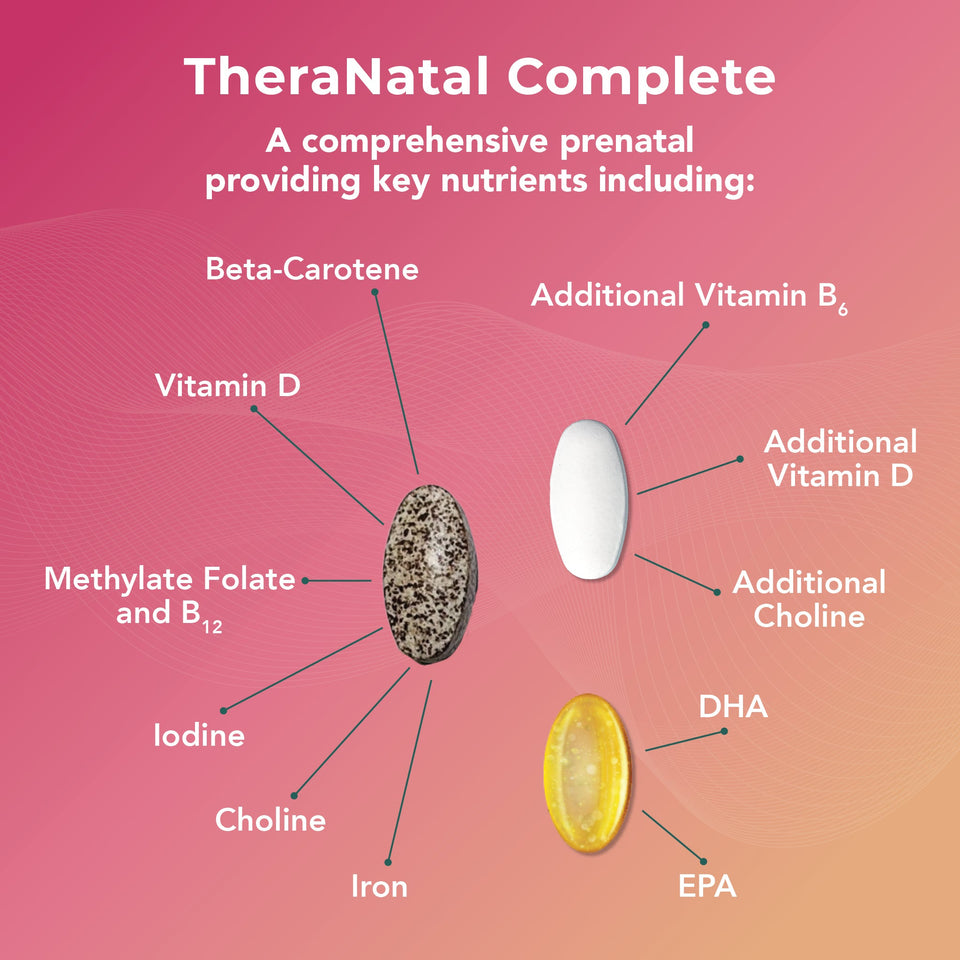 TheraNatal Complete

A comprehensive prenatal providing key nutrients including:

Beta-Carotene

Vitamin D

Methylate Folate and $B_{12}$

Iodine

Choline

Iron

Additional Vitamin $B_6$

Additional Vitamin D

Additional Choline

DHA

EPA